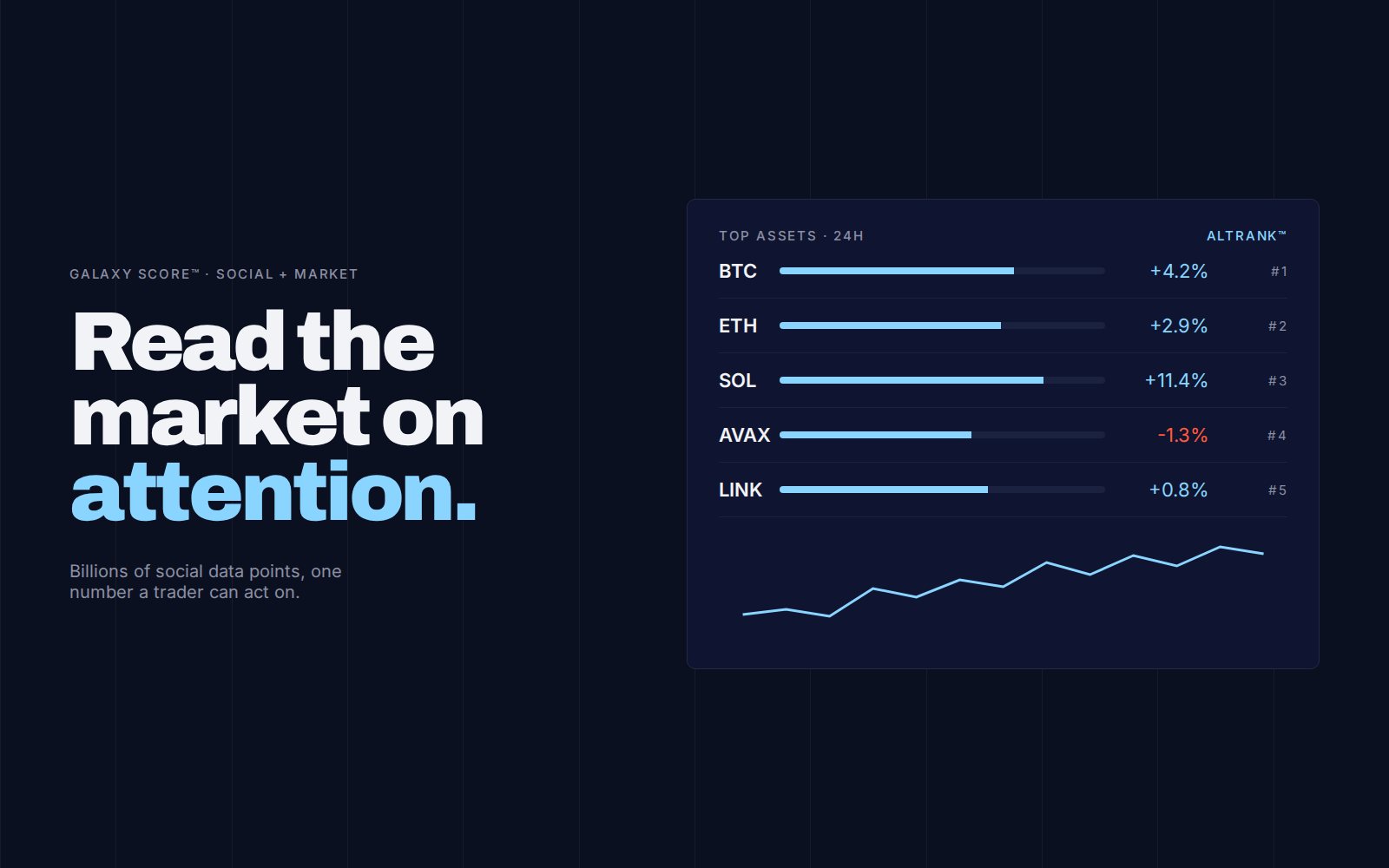 GALAXY SCORE™ · SOCIAL + MARKET

Read the market on attention.

Billions of social data points, one number a trader can act on.

TOP ASSETS · 24H

ALTRANK™

BTC +4.2% #1

ETH +2.9% #2

SOL +11.4% #3

AVAX -1.3% #4

LINK +0.8% #5